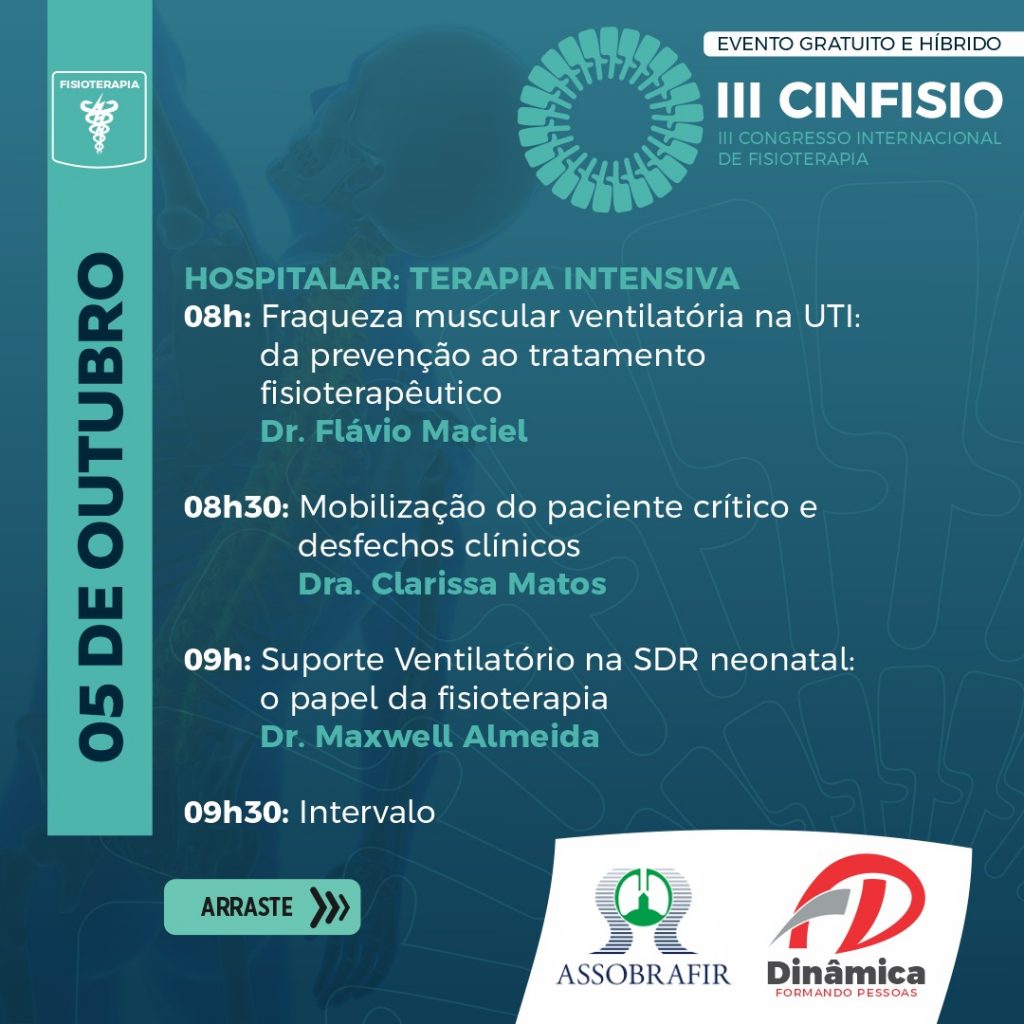 FISIOTERAPIA

05 DE OUTUBRO

EVENTO GRATUITO E HÍBRIDO

III CINFISIO
III CONGRESSO INTERNACIONAL DE FISIOTERAPIA

HOSPITALAR: TERAPIA INTENSIVA
08h: Fraqueza muscular ventilatória na UTI: da prevenção ao tratamento fisioterapêutico
Dr. Flávio Maciel

08h30: Mobilização do paciente crítico e desfechos clínicos
Dra. Clarissa Matos

09h: Suporte Ventilatório na SDR neonatal: o papel da fisioterapia
Dr. Maxwell Almeida

09h30: Intervalo

ARRASTE

ASSOBRAFIR

Dinâmica
FORMANDO PESSOAS